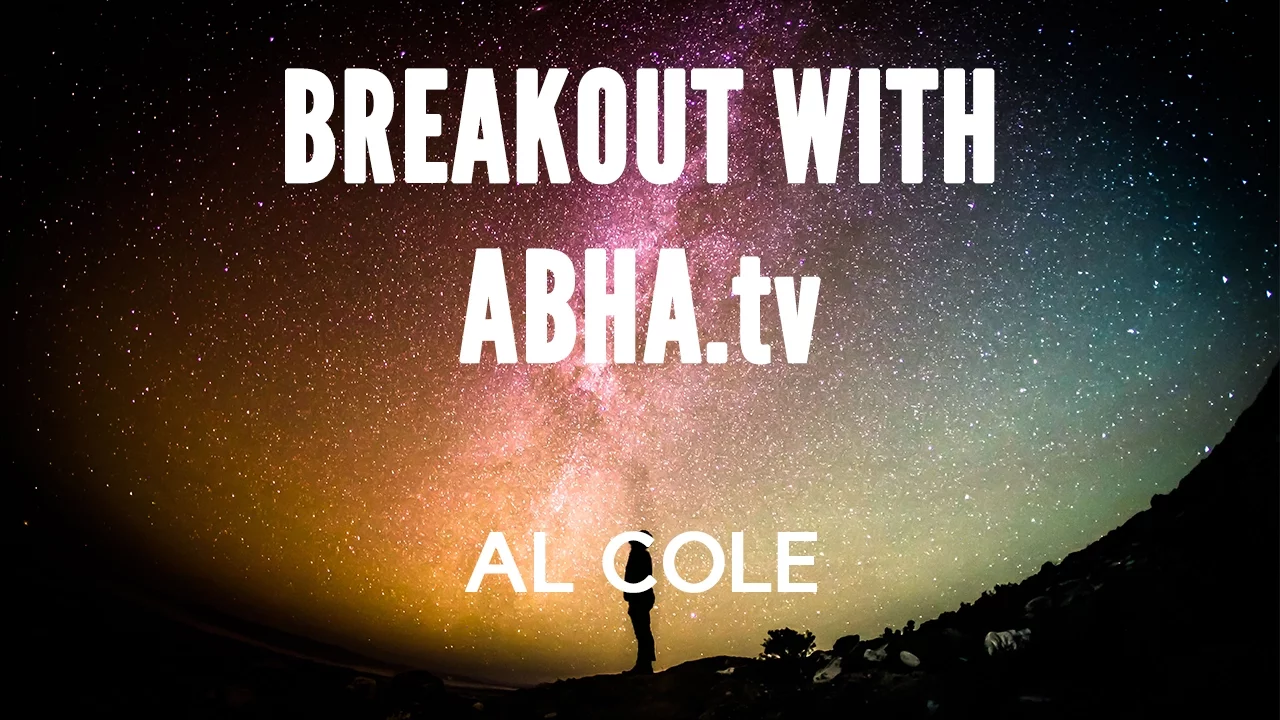 BREAKOUT WITH ABHA.tv

AL COLE